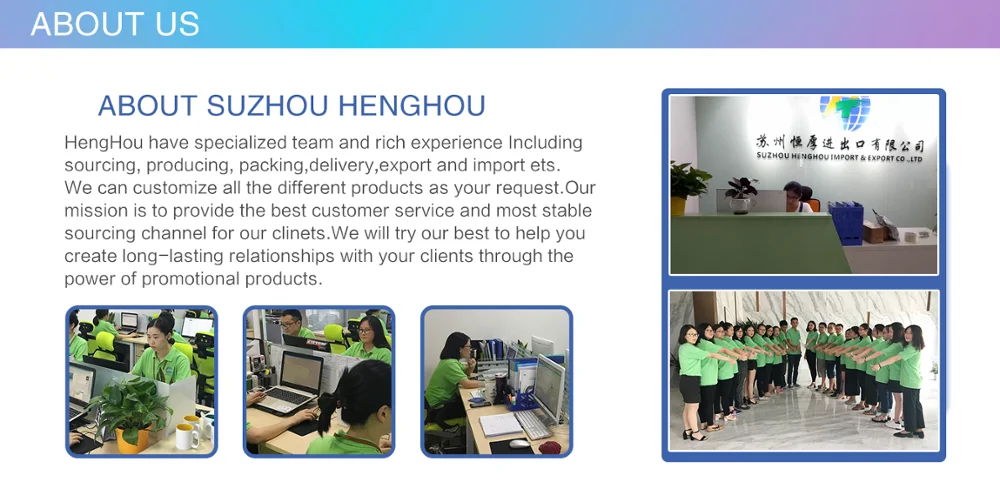 ABOUT US

ABOUT SUZHOU HENGHOU

HengHou have specialized team and rich experience Including sourcing, producing, packing,delivery,export and import ets. We can customize all the different products as your request.Our mission is to provide the best customer service and most stable sourcing channel for our clinets.We will try our best to help you create long-lasting relationships with your clients through the power of promotional products.

苏州恒厚进出口有限公司
SUZHOU HENGHOU IMPORT & EXPORT CO.,LTD